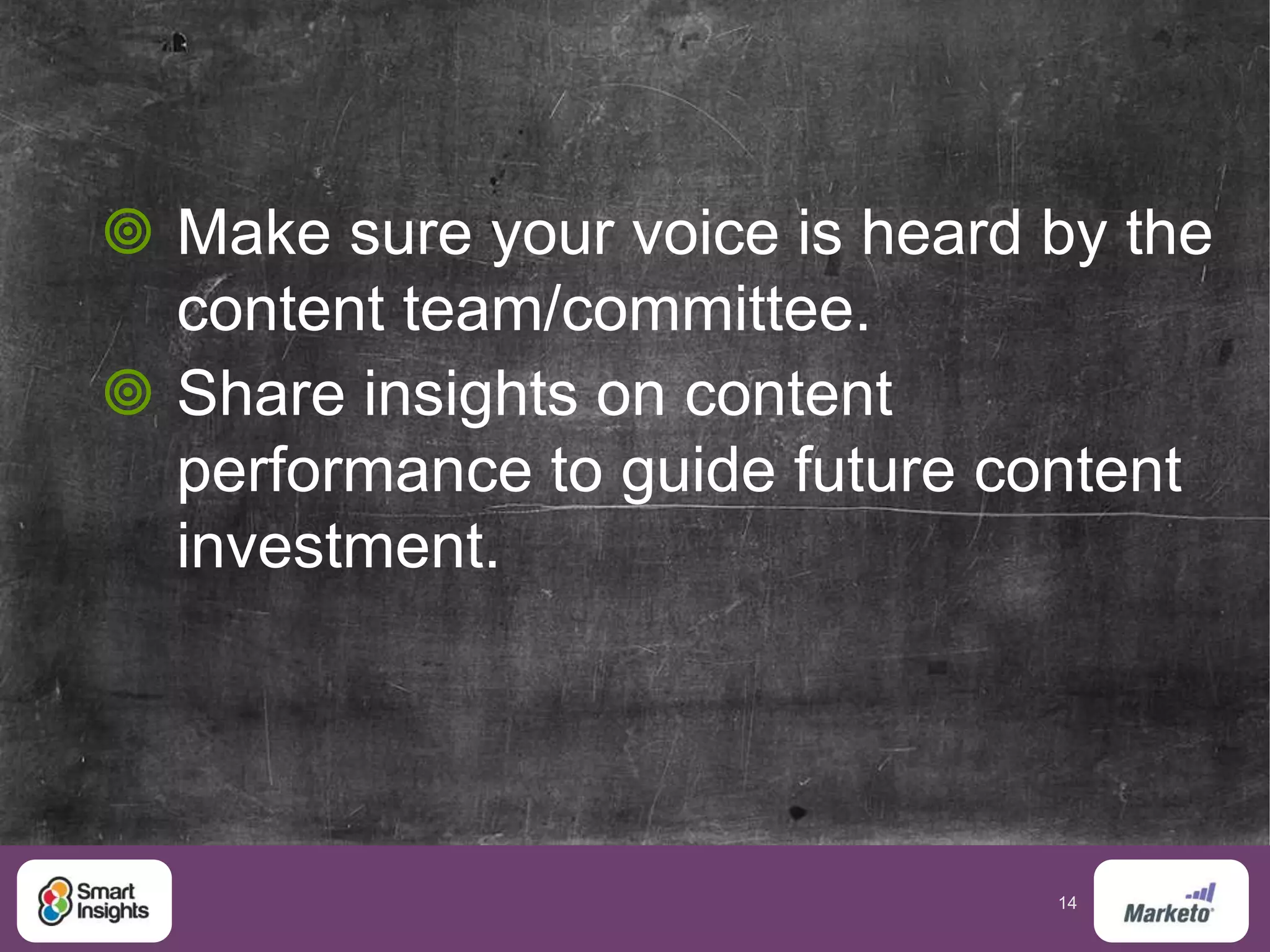 Make sure your voice is heard by the content team/committee.

Share insights on content performance to guide future content investment.

Smart Insights

14

Marketo